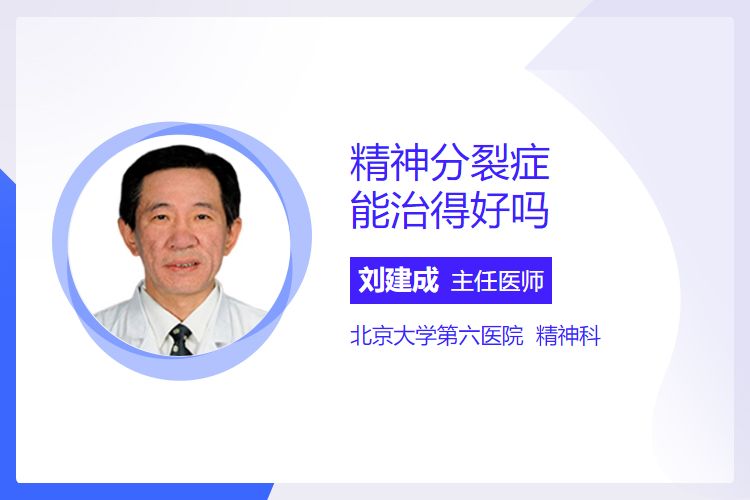 精神分裂症
能治得好吗

刘建成 主任医师

北京大学第六医院 精神科